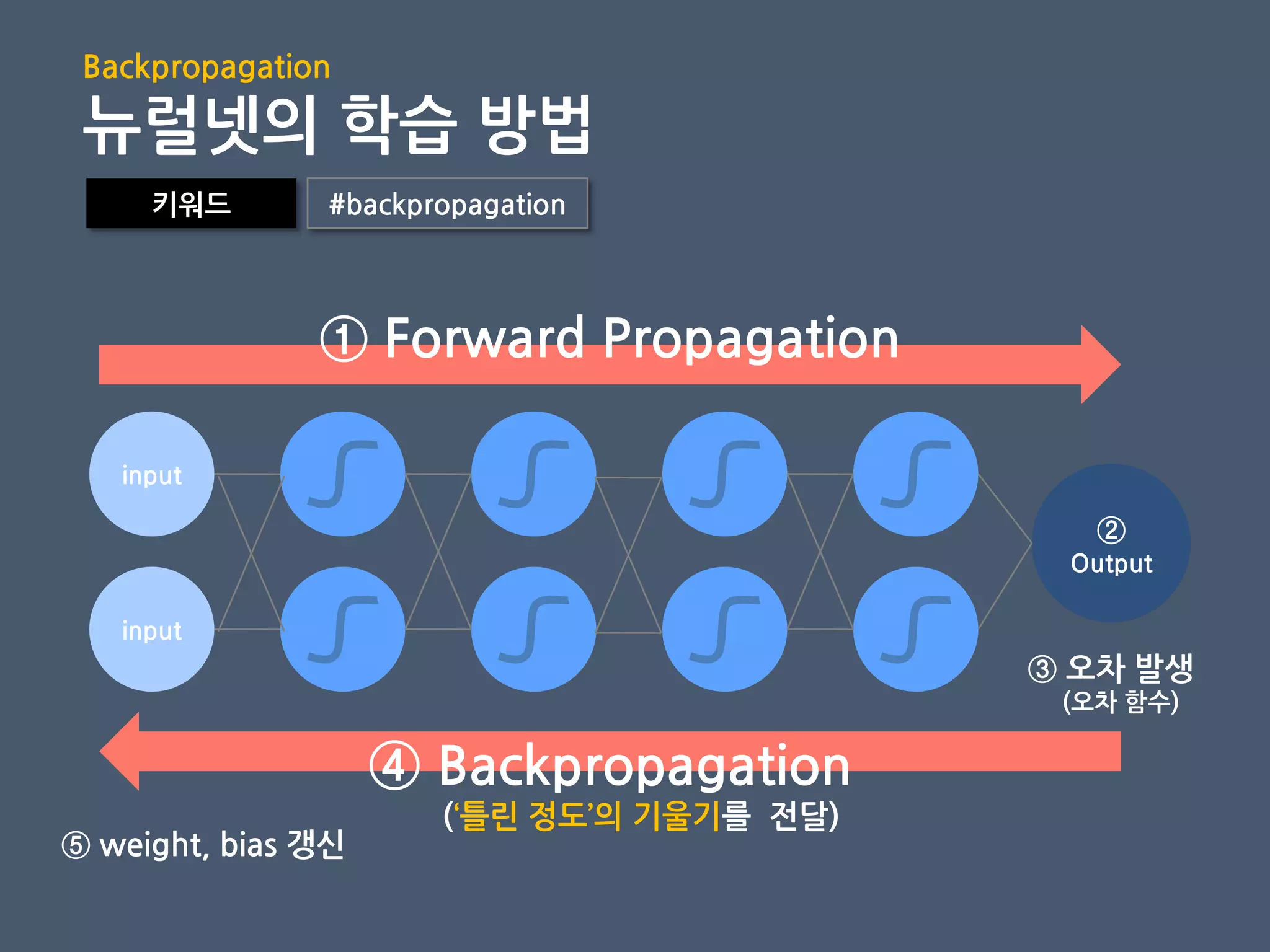 Backpropagation
뉴럴넷의 학습 방법

키워드 #backpropagation

① Forward Propagation

input
input

② Output

③ 오차 발생
(오차 함수)

④ Backpropagation
('틀린 정도'의 기울기를 전달)

⑤ weight, bias 갱신